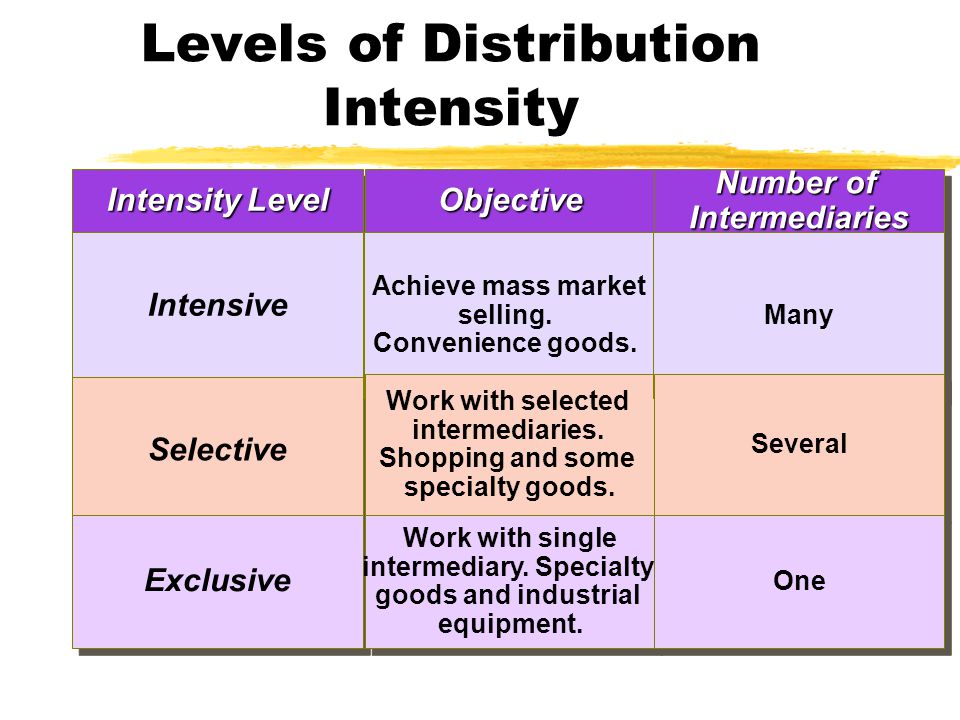 Levels of Distribution Intensity

| Intensity Level | Objective | Number of Intermediaries |
|---|---|---|
| Intensive | Achieve mass market selling. Convenience goods. | Many |
| Selective | Work with selected intermediaries. Shopping and some specialty goods. | Several |
| Exclusive | Work with single intermediary. Specialty goods and industrial equipment. | One |